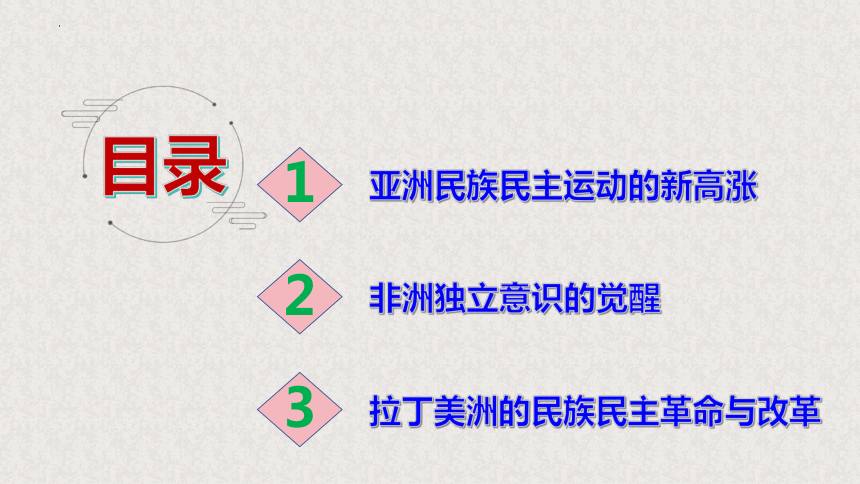 目录

1 亚洲民族民主运动的新高涨

2 非洲独立意识的觉醒

3 拉丁美洲的民族民主革命与改革